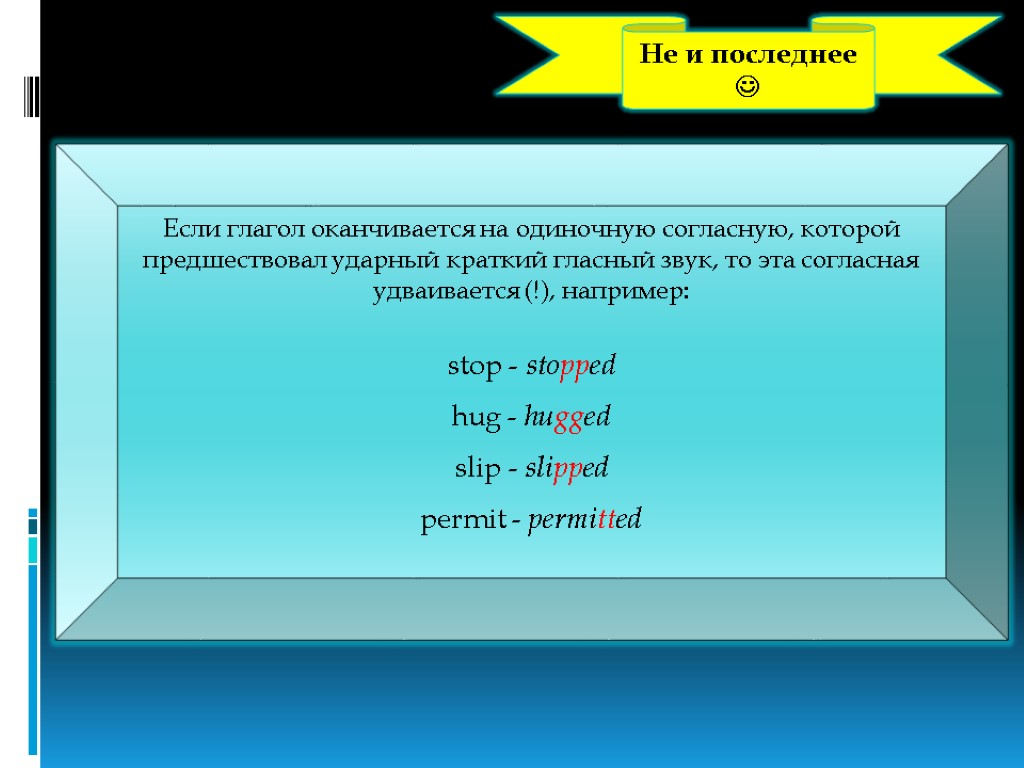 Не и последнее
☺

Если глагол оканчивается на одиночную согласную, которой предшествовал ударный краткий гласный звук, то эта согласная удваивается (!), например:

stop - stopped

hug - hugged

slip - slipped

permit - permitted